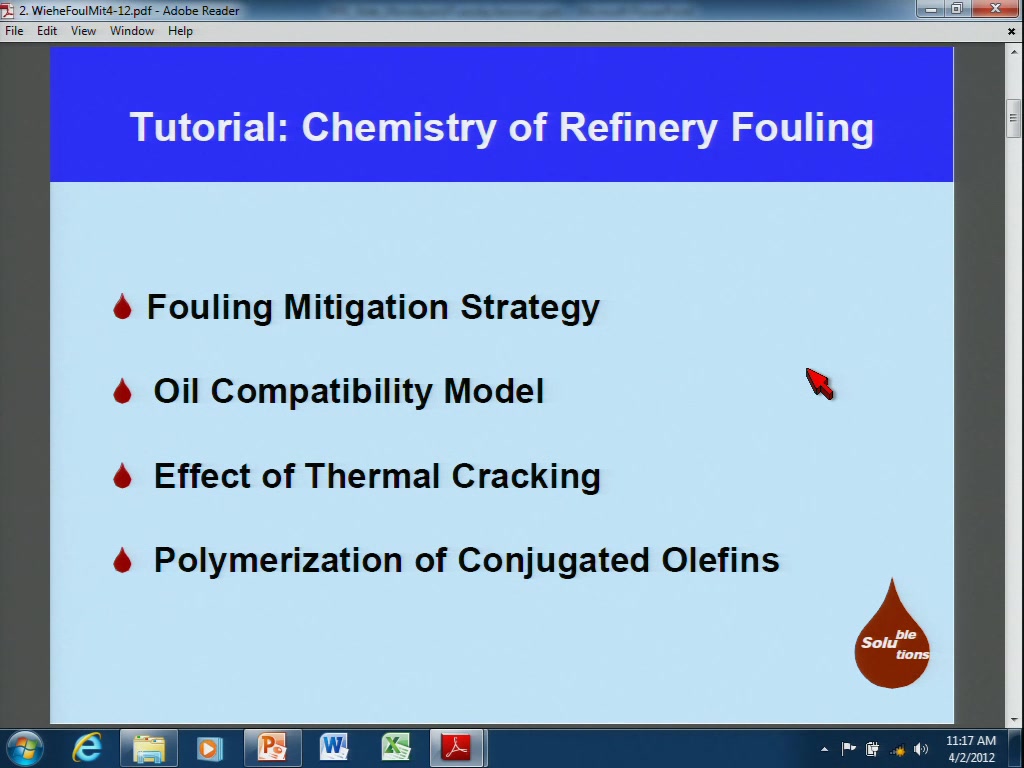 2. WieheFoulMit4-12.pdf - Adobe Reader

File Edit View Window Help

Tutorial: Chemistry of Refinery Fouling

Fouling Mitigation Strategy

Oil Compatibility Model

Effect of Thermal Cracking

Polymerization of Conjugated Olefins

Solu ble tions

11:17 AM
4/2/2012